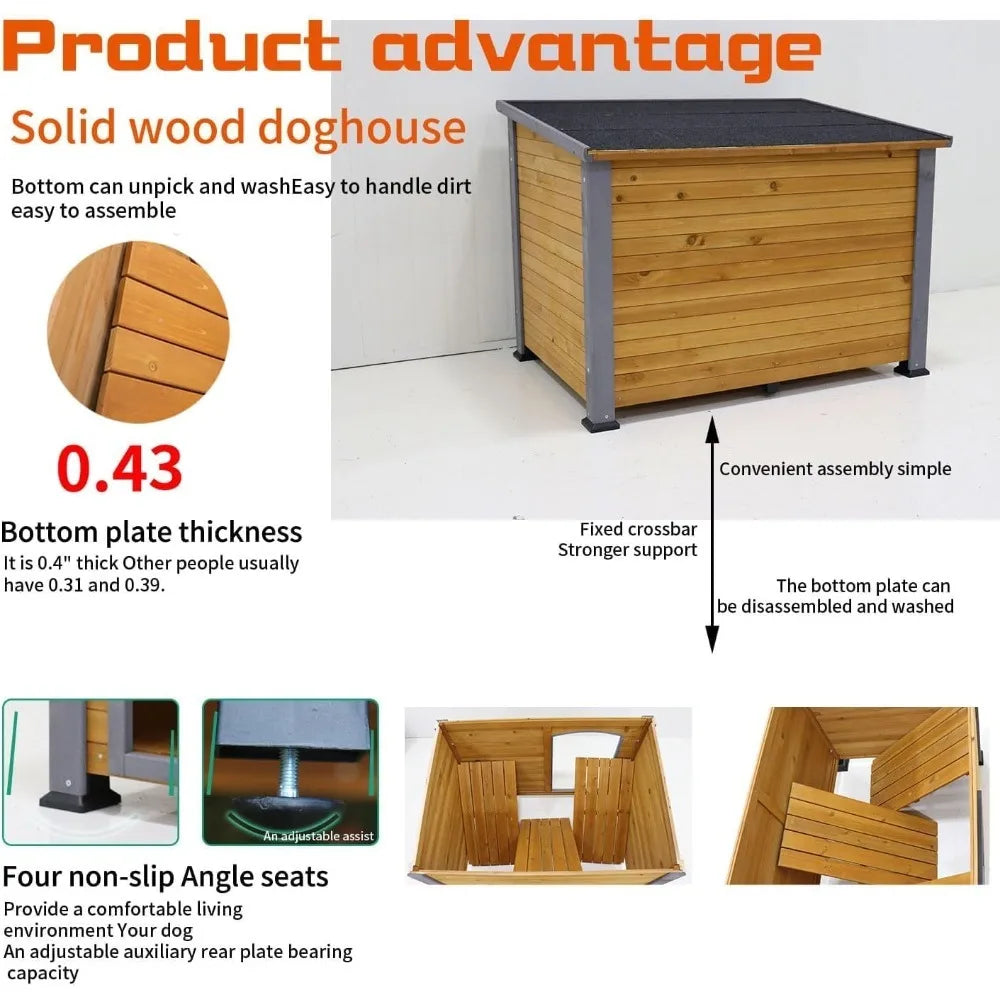 Product advantage

Solid wood doghouse

Bottom can unpick and washEasy to handle dirt easy to assemble

0.43

Bottom plate thickness

It is 0.4" thick Other people usually have 0.31 and 0.39.

Convenient assembly simple

Fixed crossbar
Stronger support

The bottom plate can be disassembled and washed

An adjustable assist

Four non-slip Angle seats

Provide a comfortable living environment Your dog
An adjustable auxiliary rear plate bearing capacity